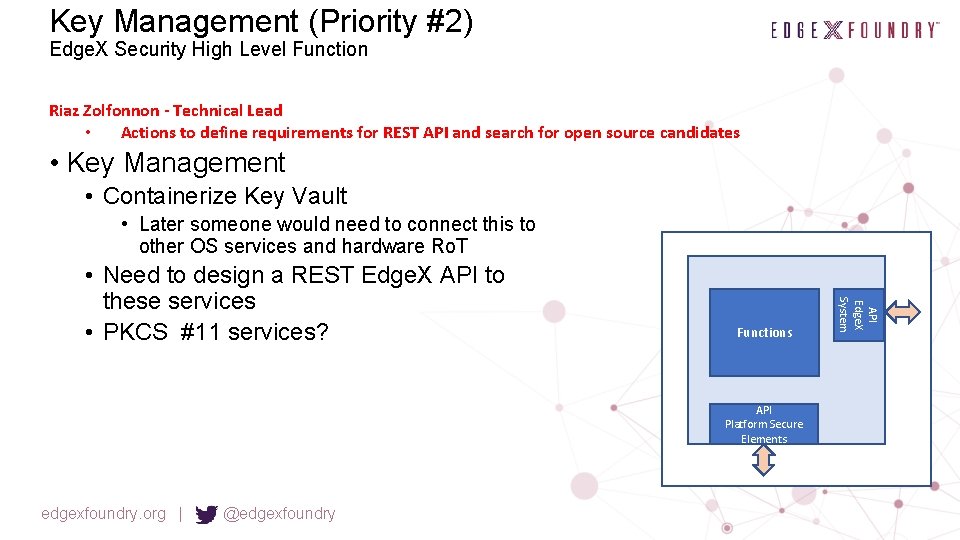 Key Management (Priority #2)
EdgeX Security High Level Function

EDGE X FOUNDRY

Riaz Zolfonnon - Technical Lead
• Actions to define requirements for REST API and search for open source candidates

• Key Management
• Containerize Key Vault
• Later someone would need to connect this to other OS services and hardware RoT
• Need to design a REST EdgeX API to these services
• PKCS #11 services?

Functions

API EdgeX System

API Platform Secure Elements

edgexfoundry.org | @edgexfoundry